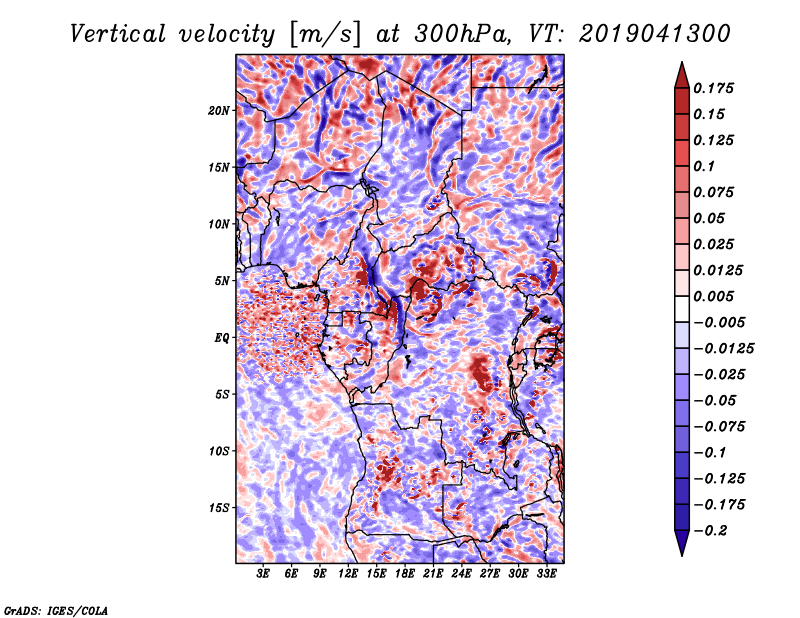 Vertical velocity [m/s] at 300hPa, VT: 2019041300

20N
15N
10N
5N
EQ
5S
10S
15S

3E 6E 9E 12E 15E 18E 21E 24E 27E 30E 33E

0.175
0.15
0.125
0.1
0.075
0.05
0.025
0.0125
0.005
−0.005
−0.0125
−0.025
−0.05
−0.075
−0.1
−0.125
−0.175
−0.2

GrADS: IGES/COLA